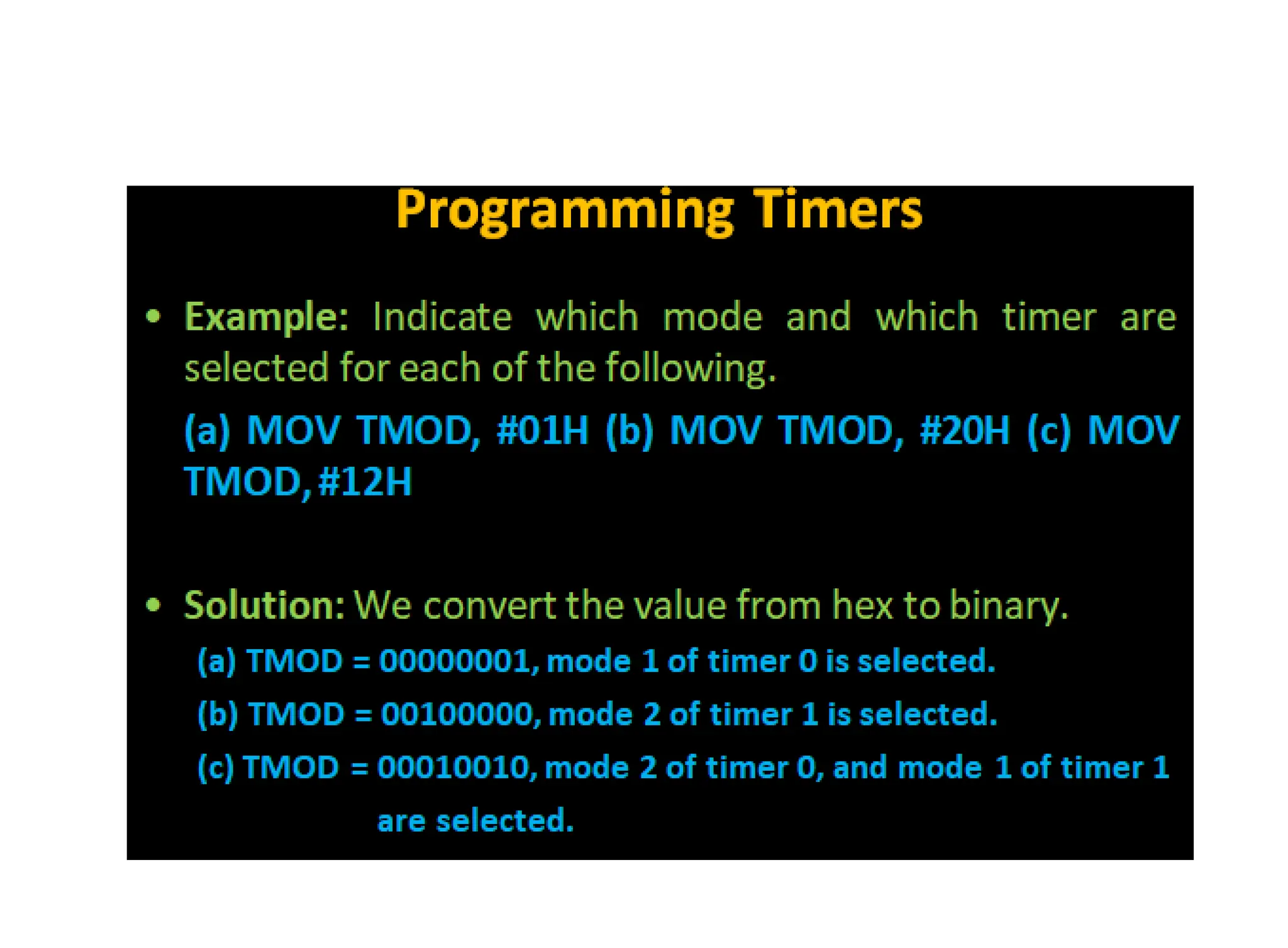 Programming Timers

• Example: Indicate which mode and which timer are selected for each of the following.

(a) MOV TMOD, #01H (b) MOV TMOD, #20H (c) MOV TMOD, #12H

• Solution: We convert the value from hex to binary.

(a) TMOD = 00000001, mode 1 of timer 0 is selected.

(b) TMOD = 00100000, mode 2 of timer 1 is selected.

(c) TMOD = 00010010, mode 2 of timer 0, and mode 1 of timer 1 are selected.